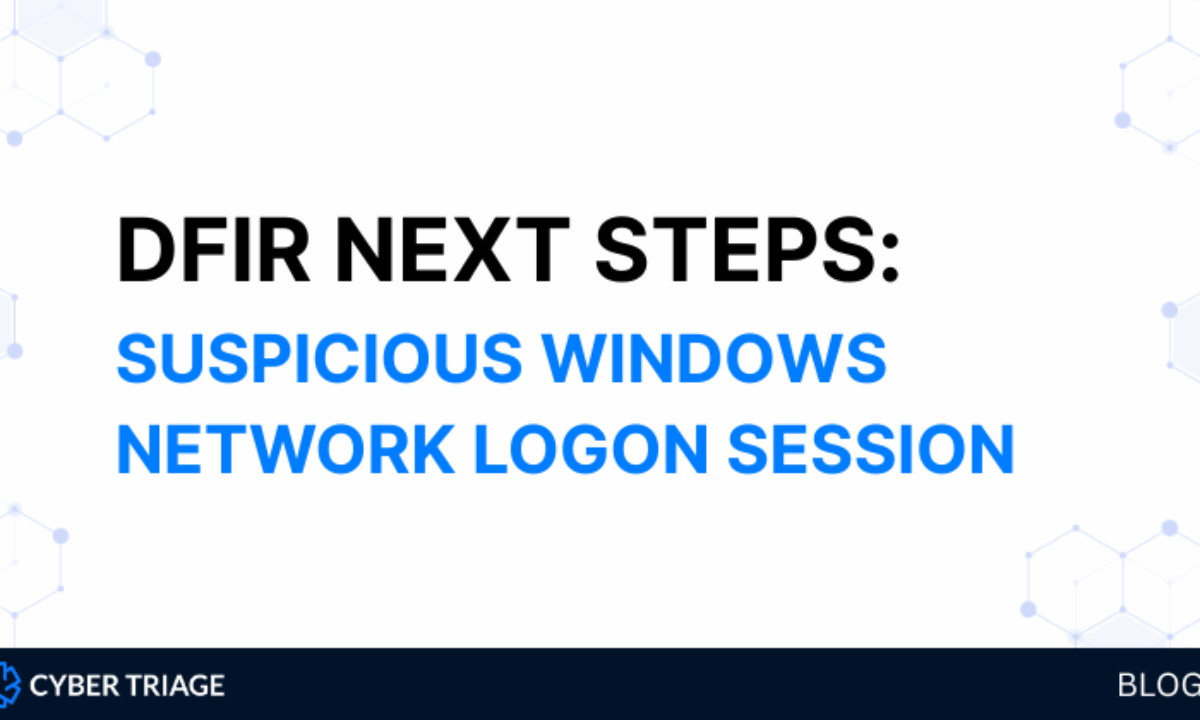 DFIR NEXT STEPS:
SUSPICIOUS WINDOWS NETWORK LOGON SESSION

CYBER TRIAGE

BLOG